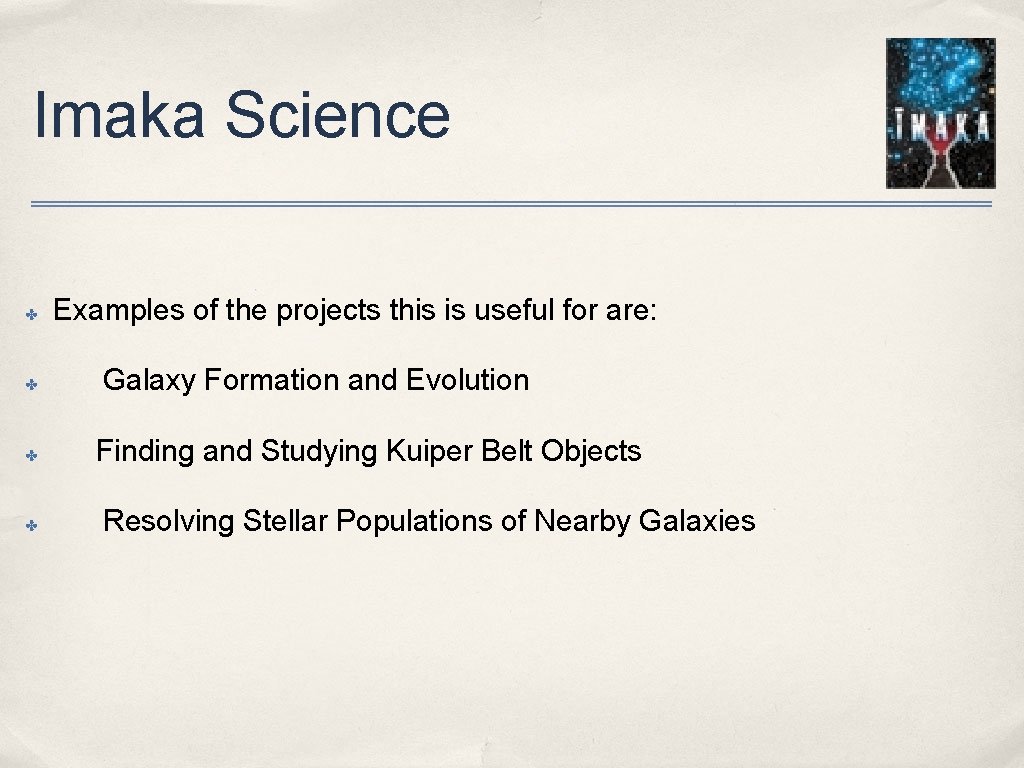 Imaka Science

IMAKA

✤ Examples of the projects this is useful for are:

✤ Galaxy Formation and Evolution

✤ Finding and Studying Kuiper Belt Objects

✤ Resolving Stellar Populations of Nearby Galaxies